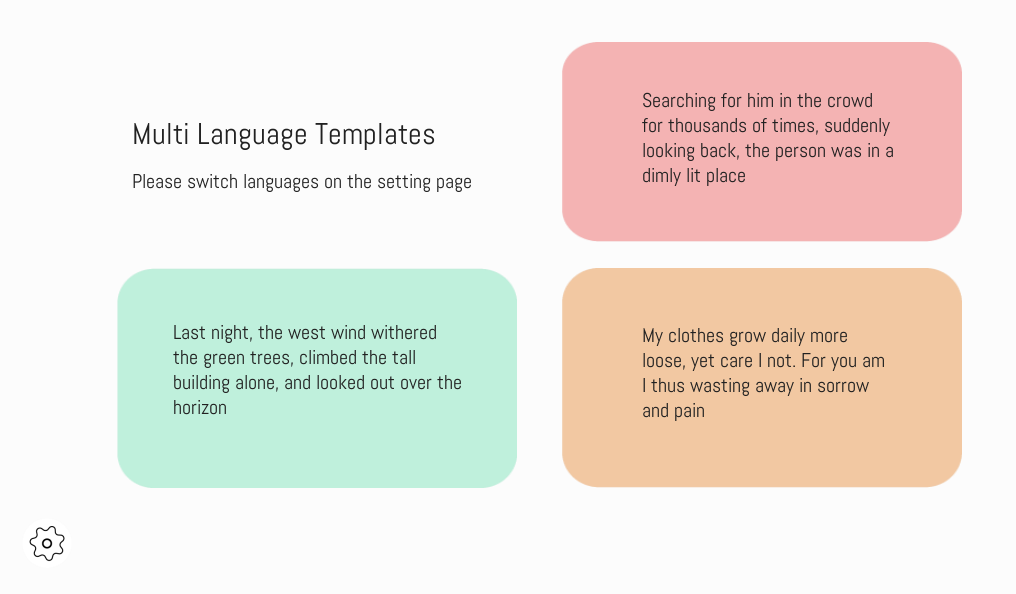 Multi Language Templates

Please switch languages on the setting page

Searching for him in the crowd for thousands of times, suddenly looking back, the person was in a dimly lit place

Last night, the west wind withered the green trees, climbed the tall building alone, and looked out over the horizon

My clothes grow daily more loose, yet care I not. For you am I thus wasting away in sorrow and pain